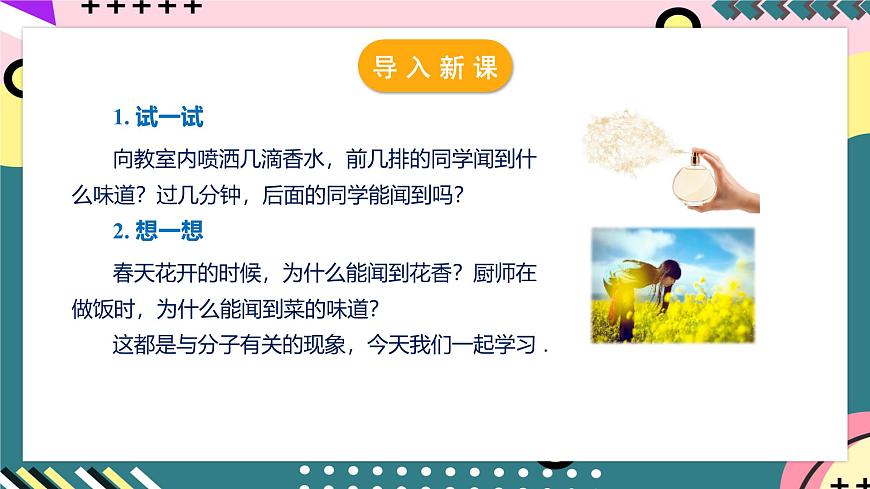 导入新课

1. 试一试

向教室内喷洒几滴香水，前几排的同学闻到什么味道？过几分钟，后面的同学能闻到吗？

2. 想一想

春天花开的时候，为什么能闻到花香？厨师在做饭时，为什么能闻到菜的味道？

这都是与分子有关的现象，今天我们一起学习．